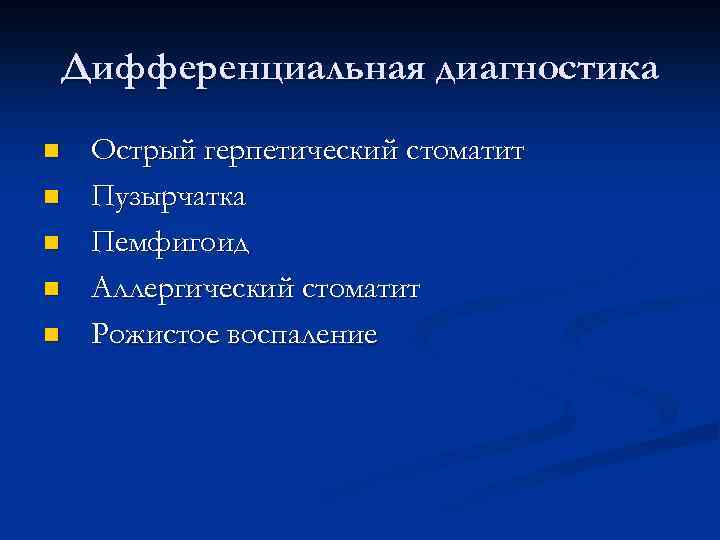 Дифференциальная диагностика

- Острый герпетический стоматит
- Пузырчатка
- Пемфигоид
- Аллергический стоматит
- Рожистое воспаление